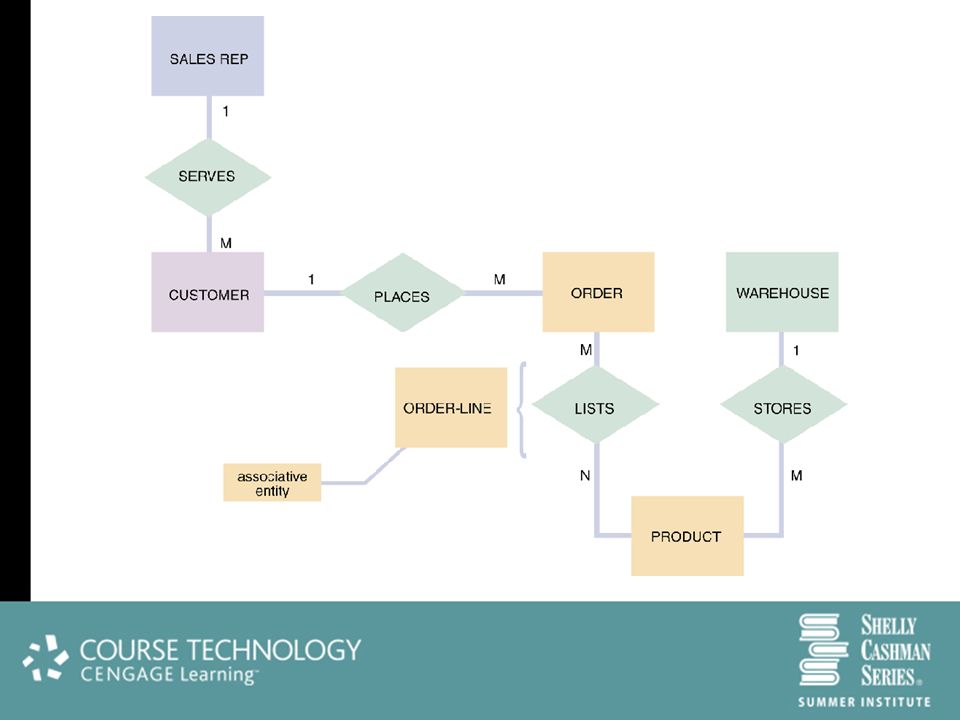 SALES REP

1

SERVES

M

CUSTOMER

1

PLACES

M

ORDER

WAREHOUSE

M

1

ORDER-LINE

LISTS

STORES

associative entity

N

M

PRODUCT

COURSE TECHNOLOGY
CENGAGE Learning™

SHELLY CASHMAN SERIES®
SUMMER INSTITUTE